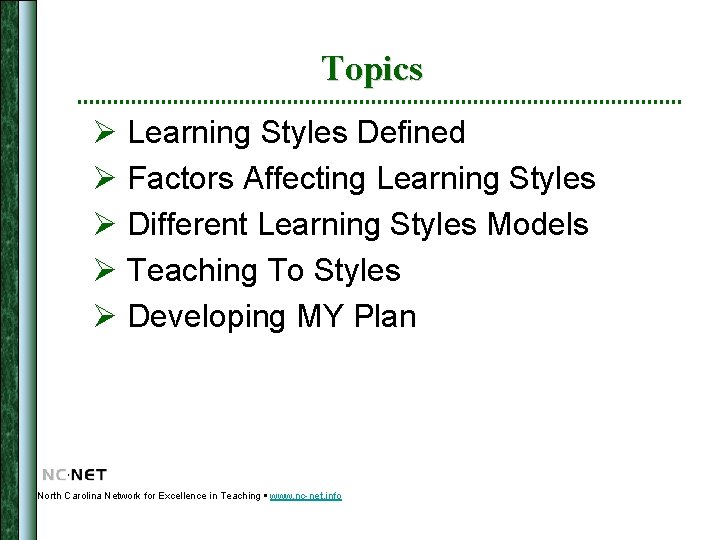 Topics

➢ Learning Styles Defined
➢ Factors Affecting Learning Styles
➢ Different Learning Styles Models
➢ Teaching To Styles
➢ Developing MY Plan

NC·NET
North Carolina Network for Excellence in Teaching ▪ www.nc-net.info